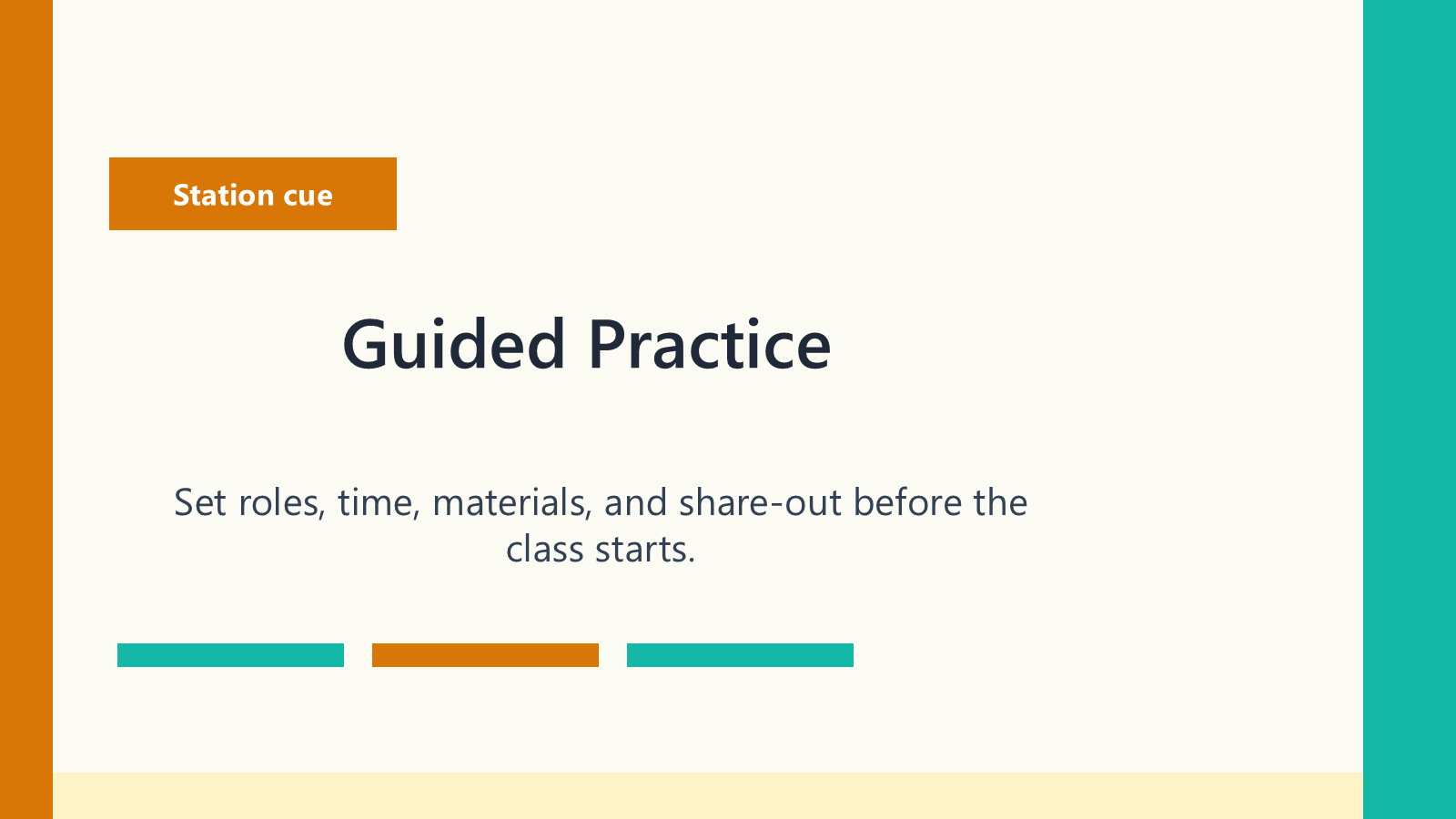 Station cue

Guided Practice

Set roles, time, materials, and share-out before the class starts.